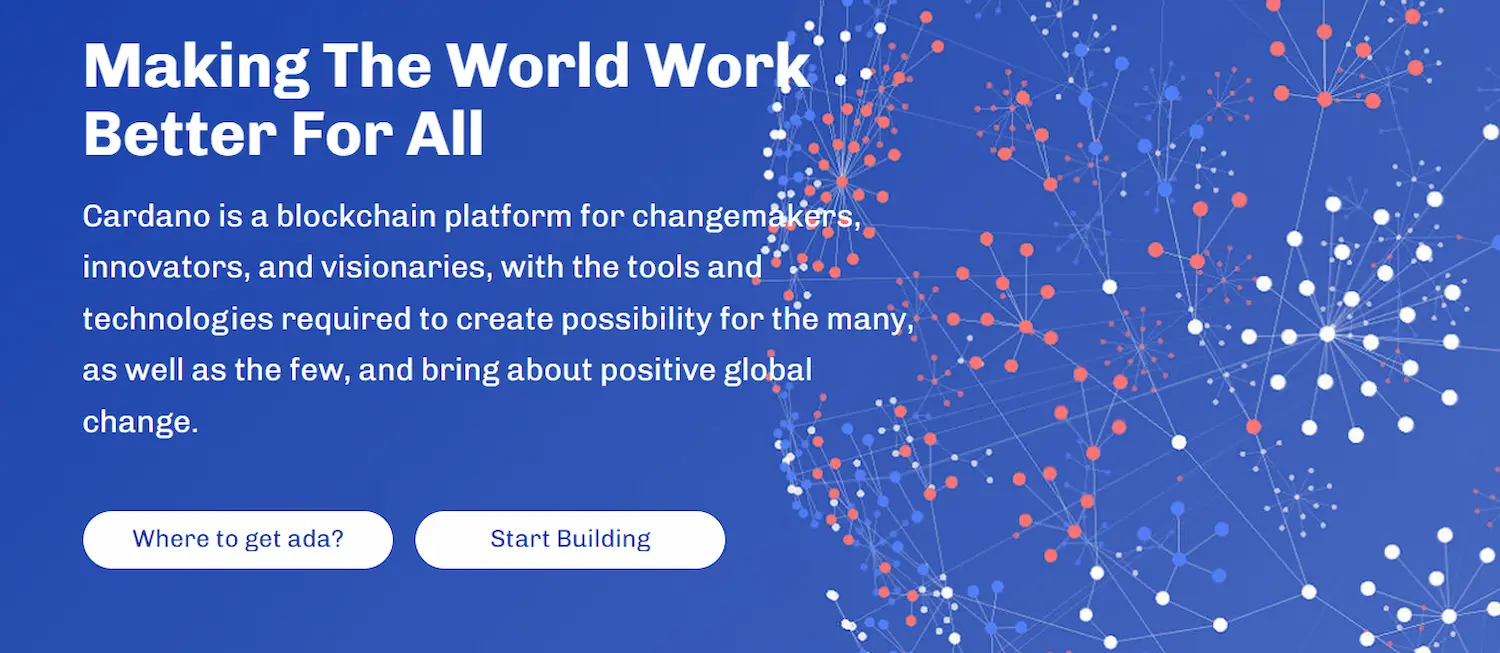 Making The World Work Better For All

Cardano is a blockchain platform for changemakers, innovators, and visionaries, with the tools and technologies required to create possibility for the many, as well as the few, and bring about positive global change.

Where to get ada?

Start Building